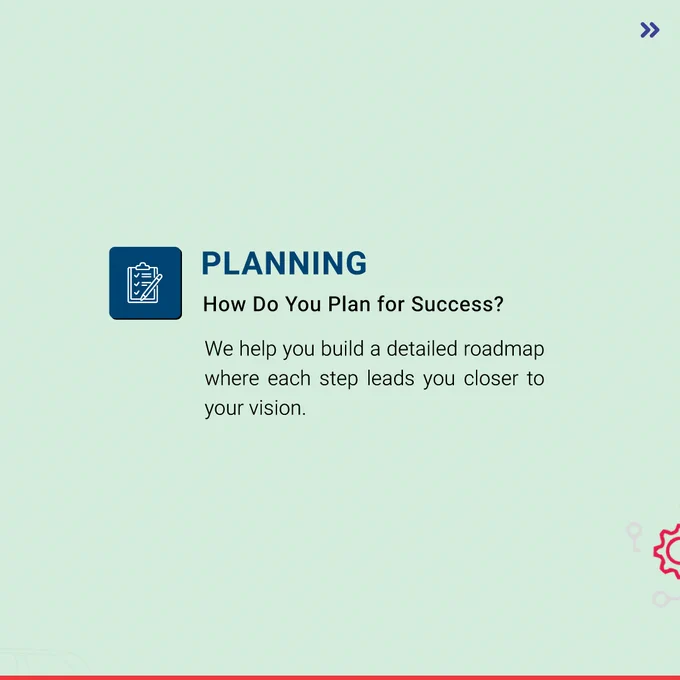 PLANNING

How Do You Plan for Success?

We help you build a detailed roadmap where each step leads you closer to your vision.